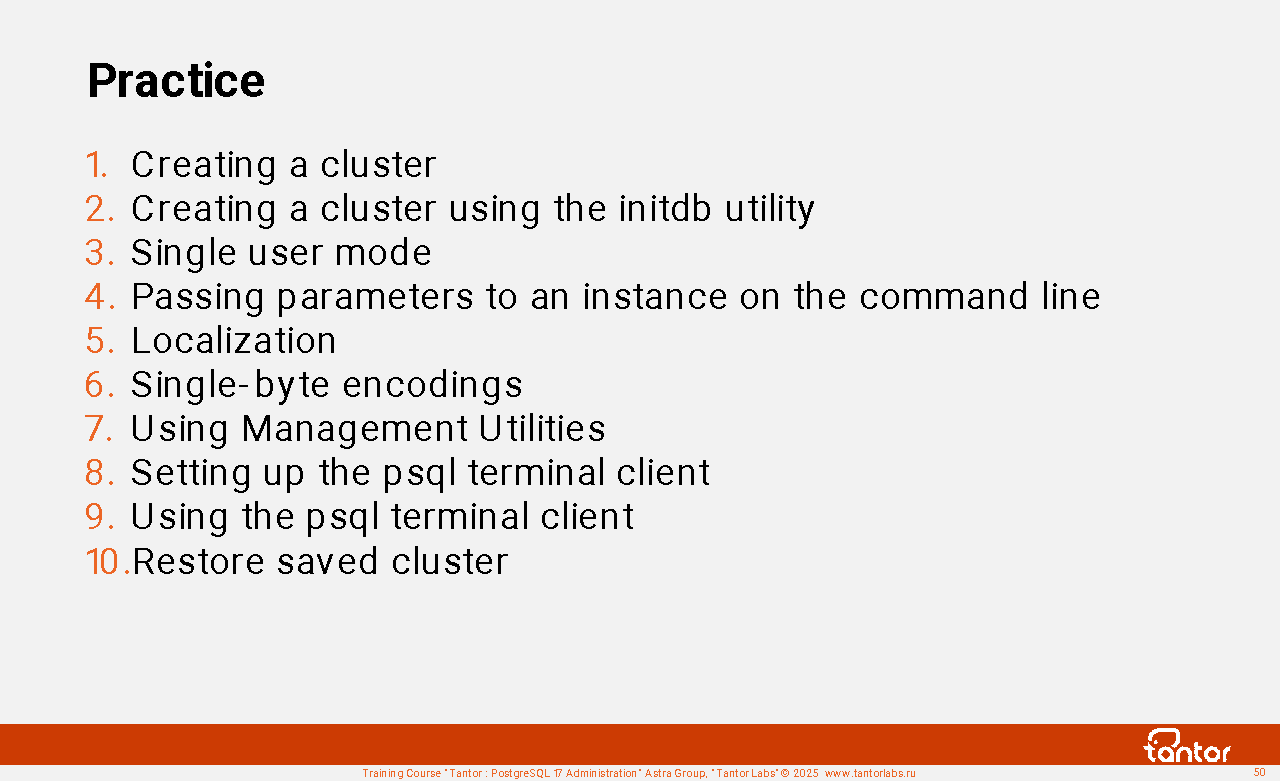 Practice

1. Creating a cluster
2. Creating a cluster using the initdb utility
3. Single user mode
4. Passing parameters to an instance on the command line
5. Localization
6. Single-byte encodings
7. Using Management Utilities
8. Setting up the psql terminal client
9. Using the psql terminal client
10. Restore saved cluster

tantor

Training Course "Tantor : PostgreSQL 17 Administration" Astra Group, "Tantor Labs" © 2025 www.tantorlabs.ru

50